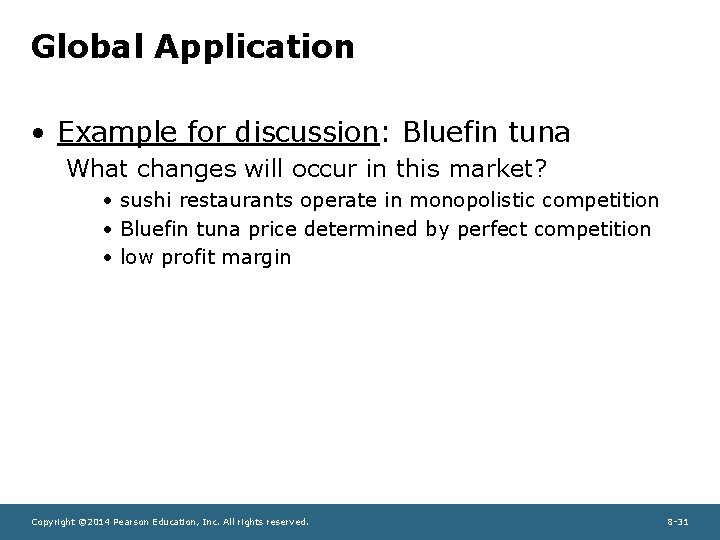 Global Application

• Example for discussion: Bluefin tuna

What changes will occur in this market?

• sushi restaurants operate in monopolistic competition
• Bluefin tuna price determined by perfect competition
• low profit margin

Copyright ©2014 Pearson Education, Inc. All rights reserved.

8-31